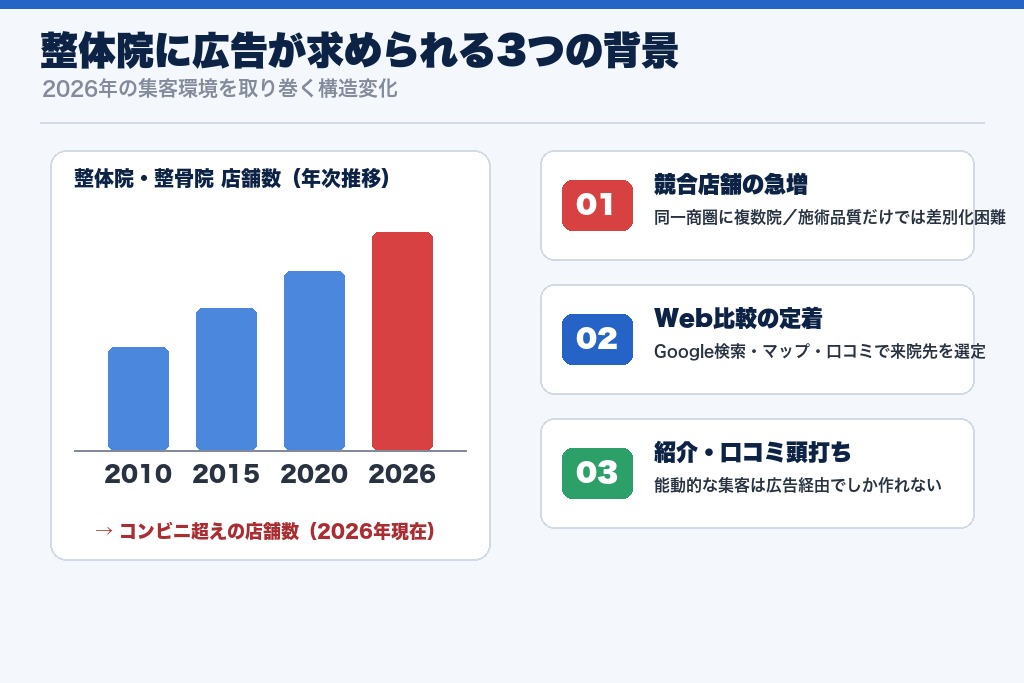 整体院に広告が求められる3つの背景
2026年の集客環境を取り巻く構造変化

整体院・整骨院 店舗数（年次推移）

2010 2015 2020 2026

→ コンビニ超えの店舗数（2026年現在）

01
競合店舗の急増
同一商圏に複数院／施術品質だけでは差別化困難

02
Web比較の定着
Google検索・マップ・口コミで来院先を選定

03
紹介・口コミ頭打ち
能動的な集客は広告経由でしか作れない